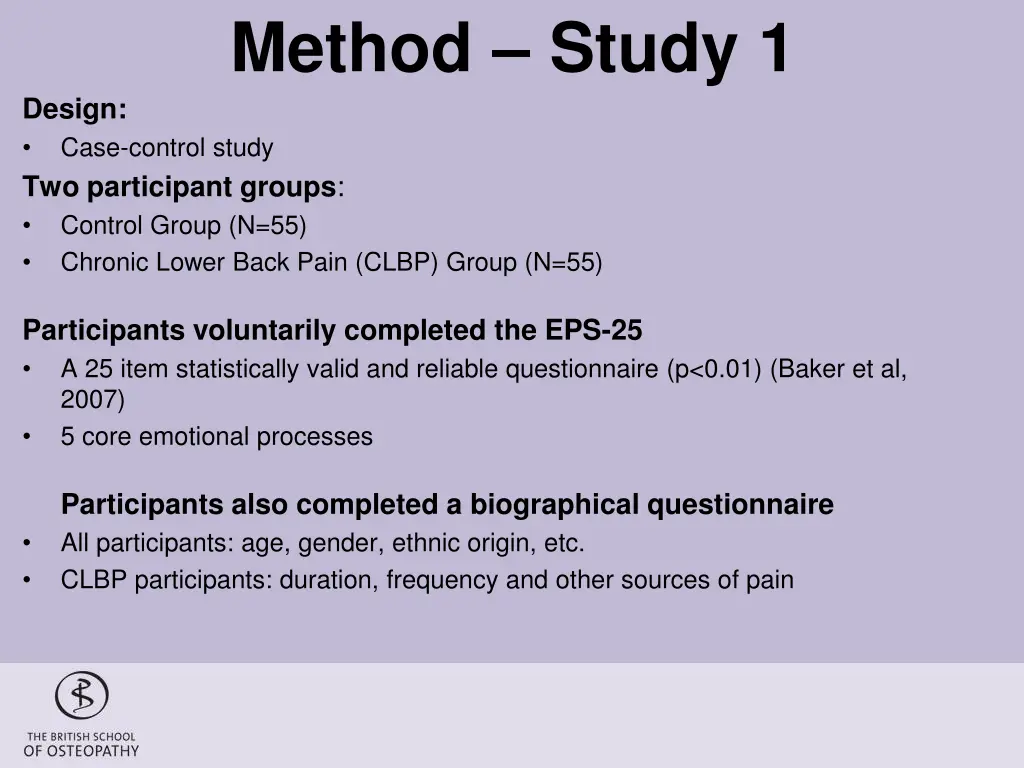 Method – Study 1

Design:
• Case-control study

Two participant groups:
• Control Group (N=55)
• Chronic Lower Back Pain (CLBP) Group (N=55)

Participants voluntarily completed the EPS-25
• A 25 item statistically valid and reliable questionnaire (p<0.01) (Baker et al, 2007)
• 5 core emotional processes

Participants also completed a biographical questionnaire
• All participants: age, gender, ethnic origin, etc.
• CLBP participants: duration, frequency and other sources of pain

THE BRITISH SCHOOL OF OSTEOPATHY